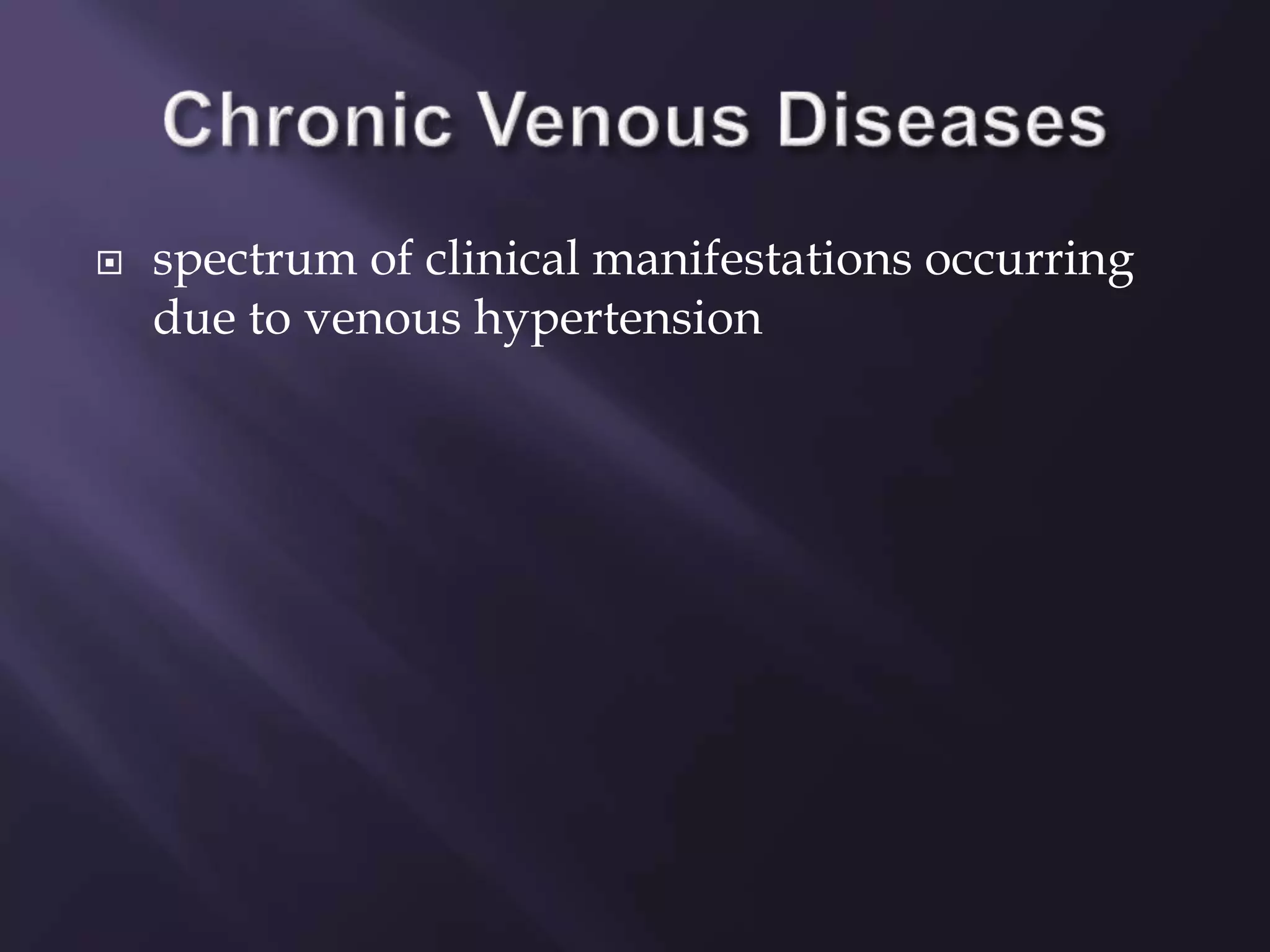 Chronic Venous Diseases

spectrum of clinical manifestations occurring due to venous hypertension